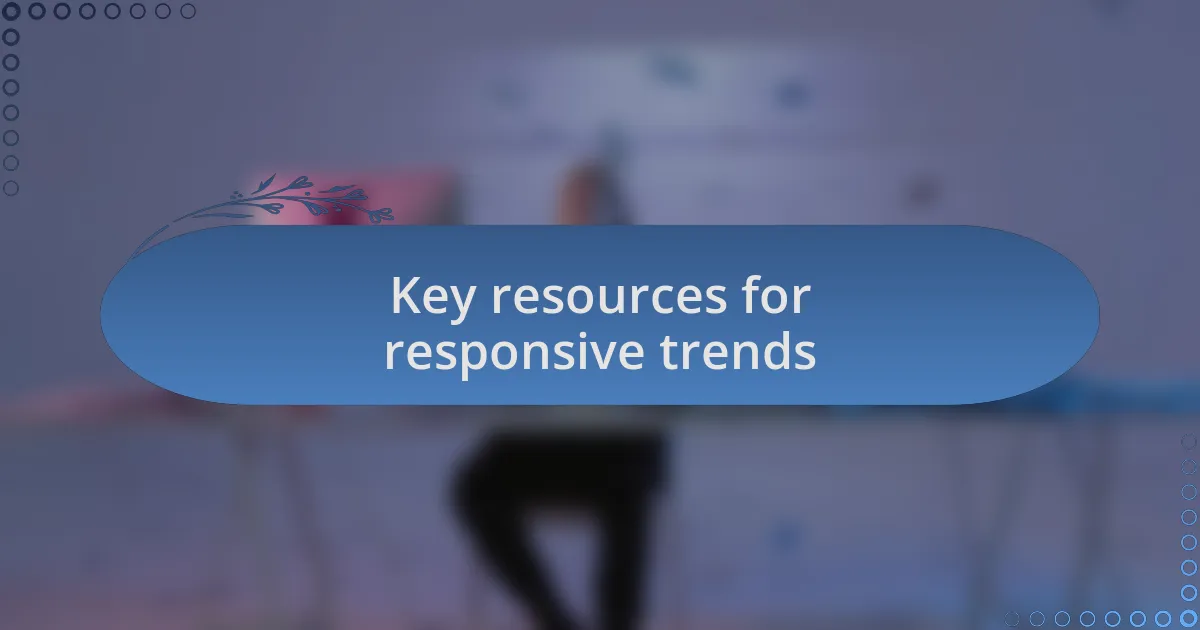 Key resources for responsive trends